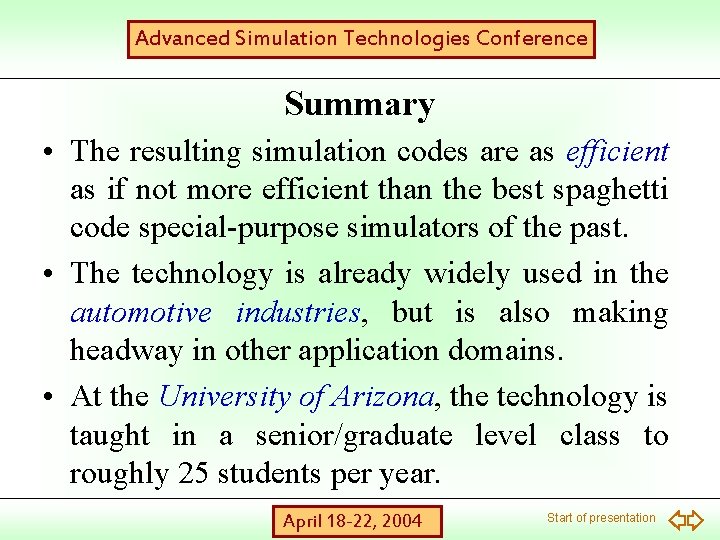 Advanced Simulation Technologies Conference

Summary

• The resulting simulation codes are as efficient as if not more efficient than the best spaghetti code special-purpose simulators of the past.

• The technology is already widely used in the automotive industries, but is also making headway in other application domains.

• At the University of Arizona, the technology is taught in a senior/graduate level class to roughly 25 students per year.

April 18-22, 2004

Start of presentation